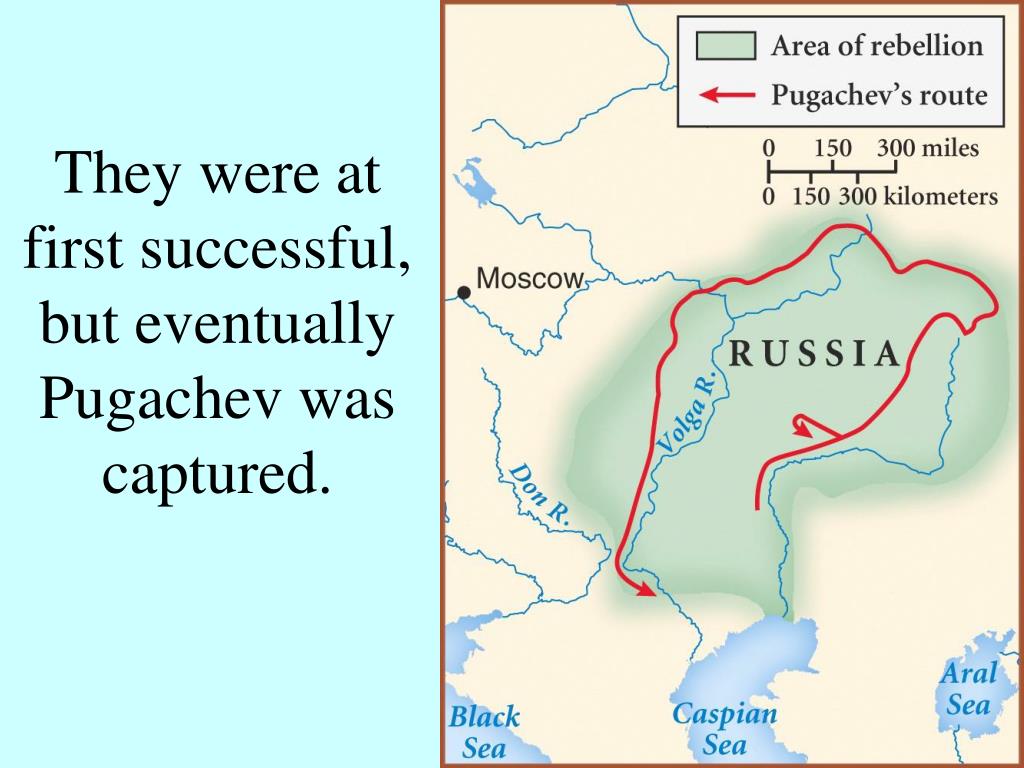 They were at first successful, but eventually Pugachev was captured.

Area of rebellion
Pugachev's route

0 150 300 miles
0 150 300 kilometers

Moscow
RUSSIA
Volga R.
Don R.
Black Sea
Caspian Sea
Aral Sea